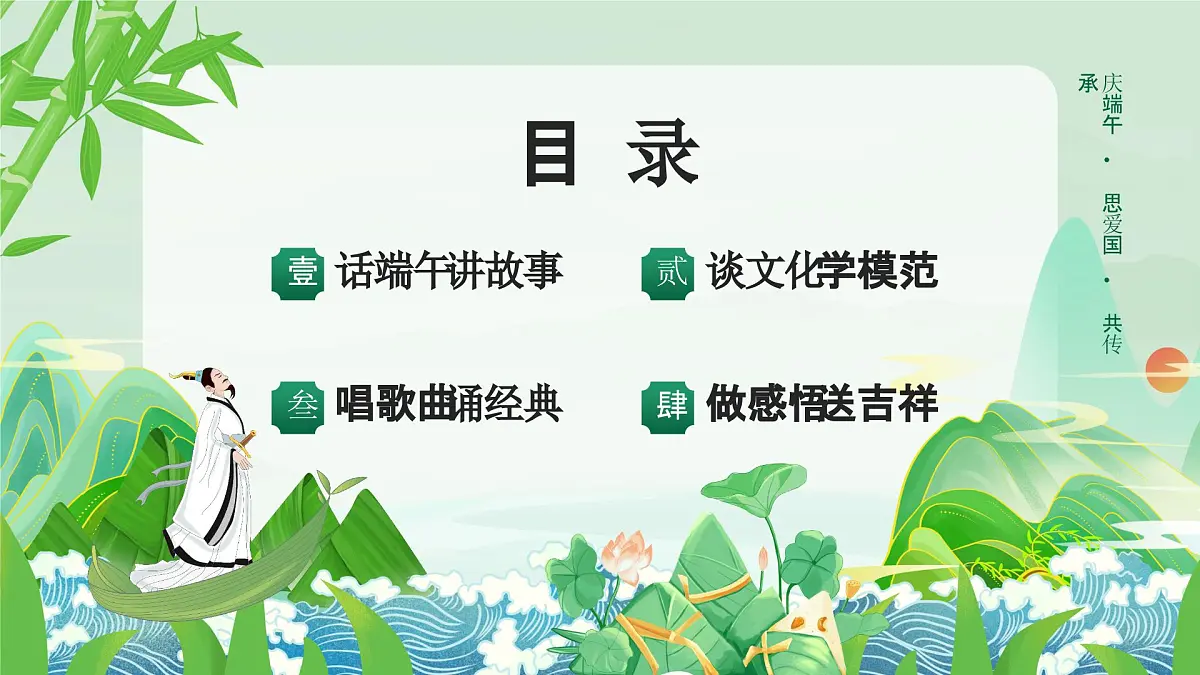 目 录

壹 话端午讲故事

贰 谈文化学模范

叁 唱歌曲诵经典

肆 做感悟送吉祥

庆端午 · 思爱国 · 共传承